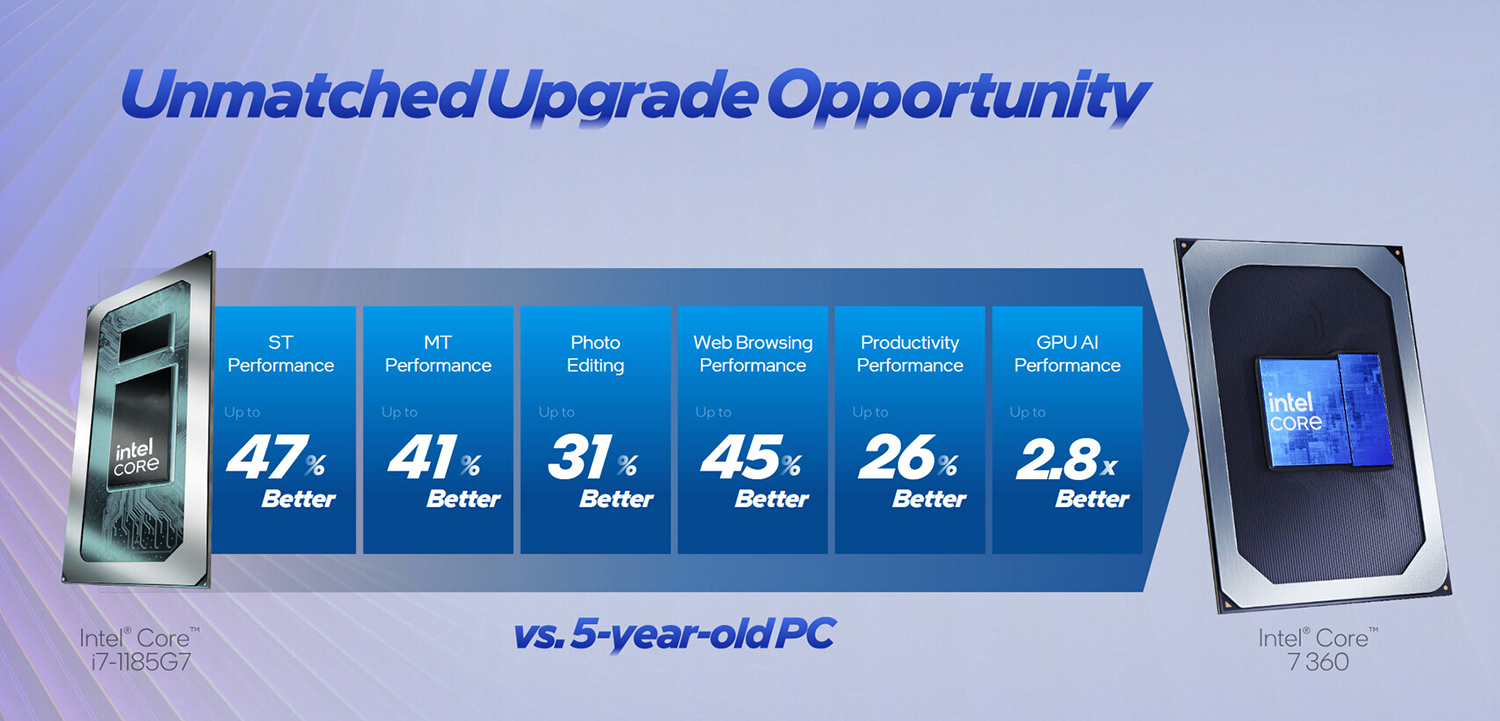 Unmatched Upgrade Opportunity

intel CORE

ST Performance
Up to
47%
Better

MT Performance
Up to
41%
Better

Photo Editing
Up to
31%
Better

Web Browsing Performance
Up to
45%
Better

Productivity Performance
Up to
26%
Better

GPU AI Performance
Up to
2.8x
Better

intel CORE

Intel® Core™ i7-1185G7

vs. 5-year-old PC

Intel® Core™ 7 360